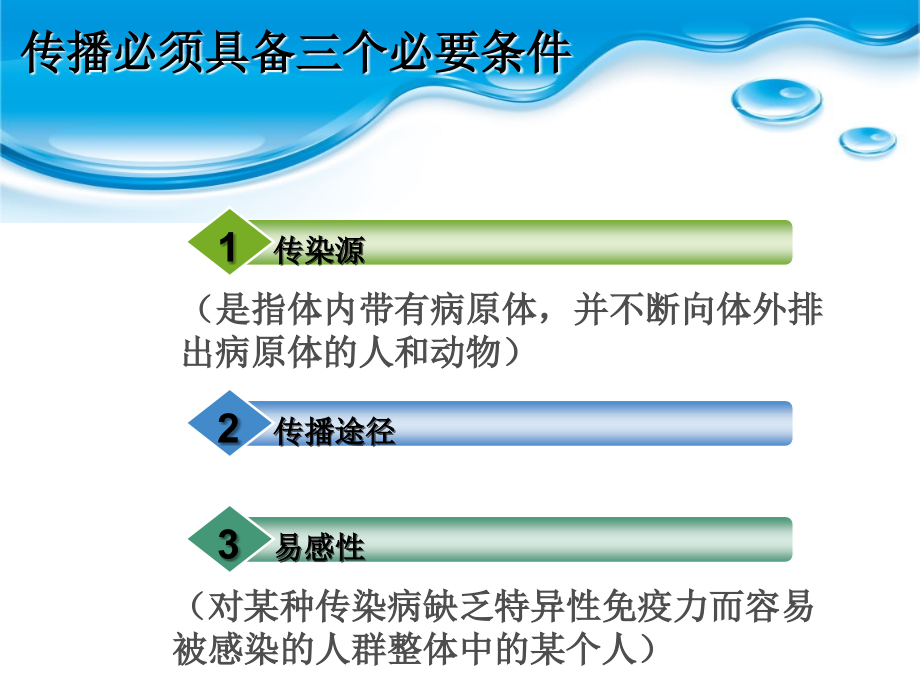 传播必须具备三个必要条件

1 传染源

（是指体内带有病原体，并不断向体外排出病原体的人和动物）

2 传播途径

3 易感性

（对某种传染病缺乏特异性免疫力而容易被感染的人群整体中的某个人）